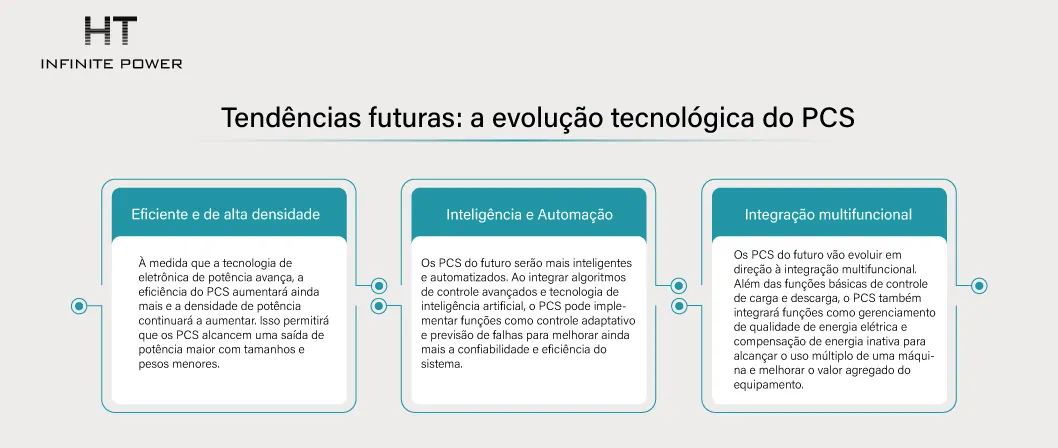 HT
INFINITE POWER

Tendências futuras: a evolução tecnológica do PCS

Eficiente e de alta densidade

À medida que a tecnologia de eletrônica de potência avança, a eficiência do PCS aumentará ainda mais e a densidade de potência continuará a aumentar. Isso permitirá que os PCS alcancem uma saída de potência maior com tamanhos e pesos menores.

Inteligência e Automação

Os PCS do futuro serão mais inteligentes e automatizados. Ao integrar algoritmos de controle avançados e tecnologia de inteligência artificial, o PCS pode implementar funções como controle adaptativo e previsão de falhas para melhorar ainda mais a confiabilidade e eficiência do sistema.

Integração multifuncional

Os PCS do futuro vão evoluir em direção à integração multifuncional. Além das funções básicas de controle de carga e descarga, o PCS também integrará funções como gerenciamento de qualidade de energia elétrica e compensação de energia inativa para alcançar o uso múltiplo de uma máquina e melhorar o valor agregado do equipamento.